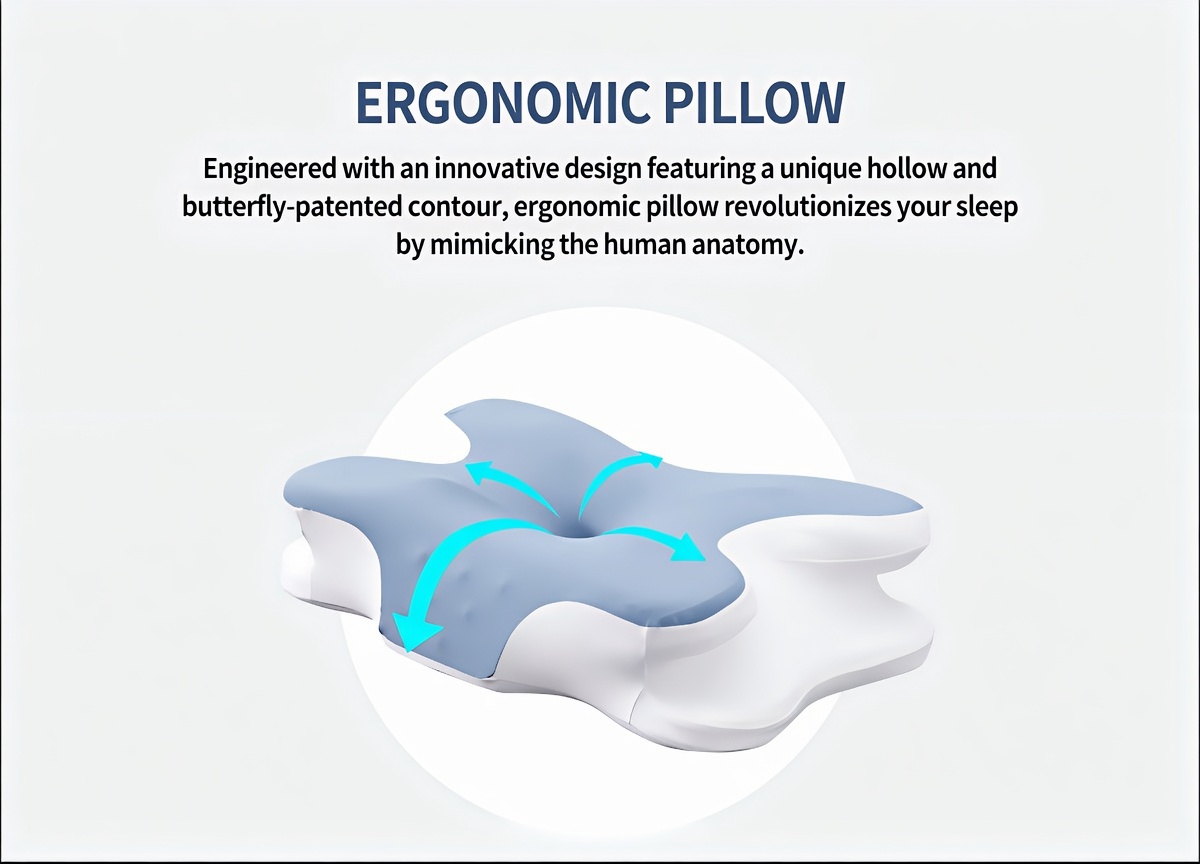 ERGONOMIC PILLOW

Engineered with an innovative design featuring a unique hollow and butterfly-patented contour, ergonomic pillow revolutionizes your sleep by mimicking the human anatomy.